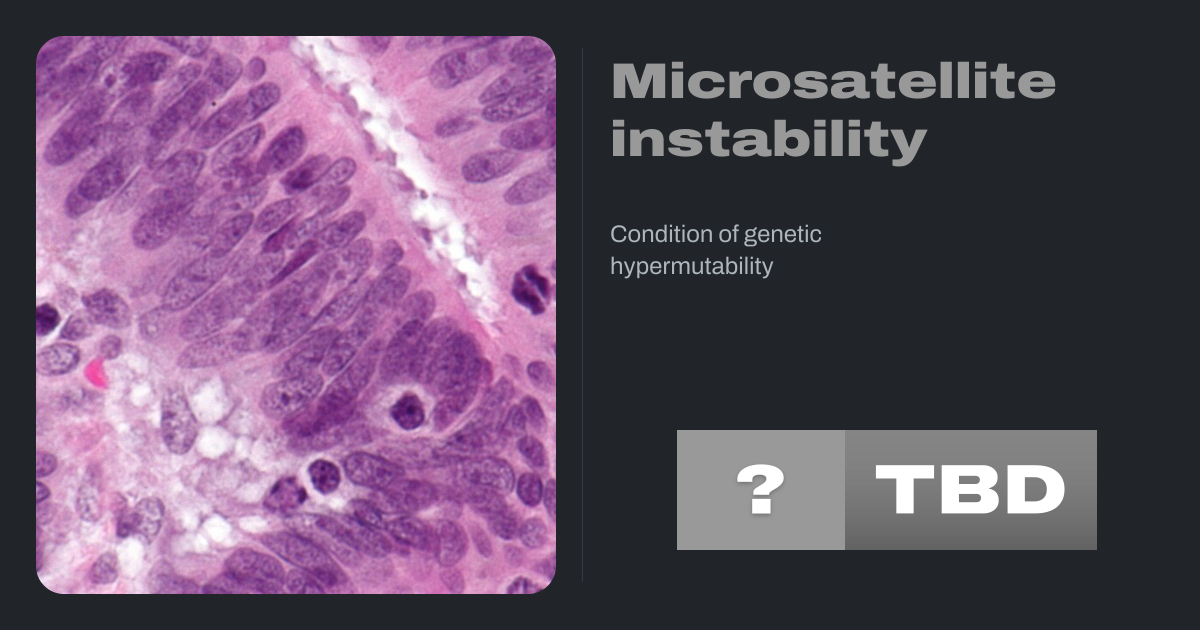 Microsatellite instability

Condition of genetic hypermutability

?

TBD